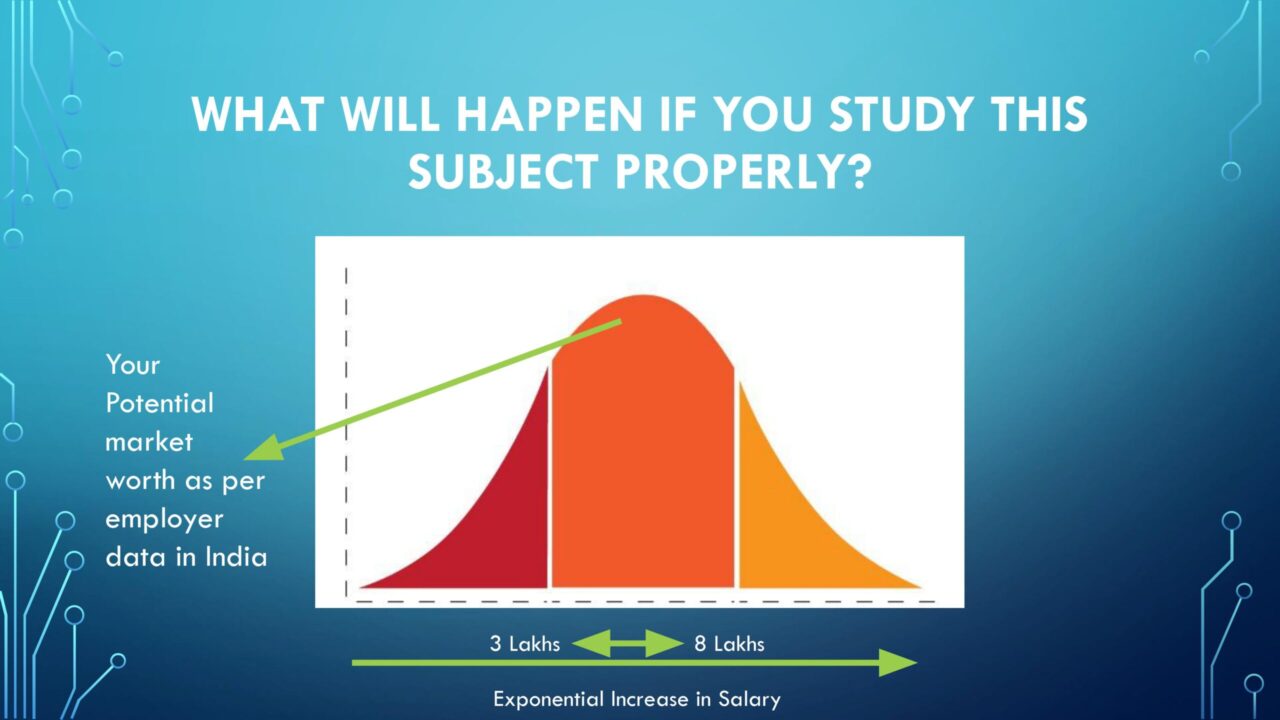 WHAT WILL HAPPEN IF YOU STUDY THIS SUBJECT PROPERLY?

Your Potential market worth as per employer data in India

3 Lakhs

8 Lakhs

Exponential Increase in Salary